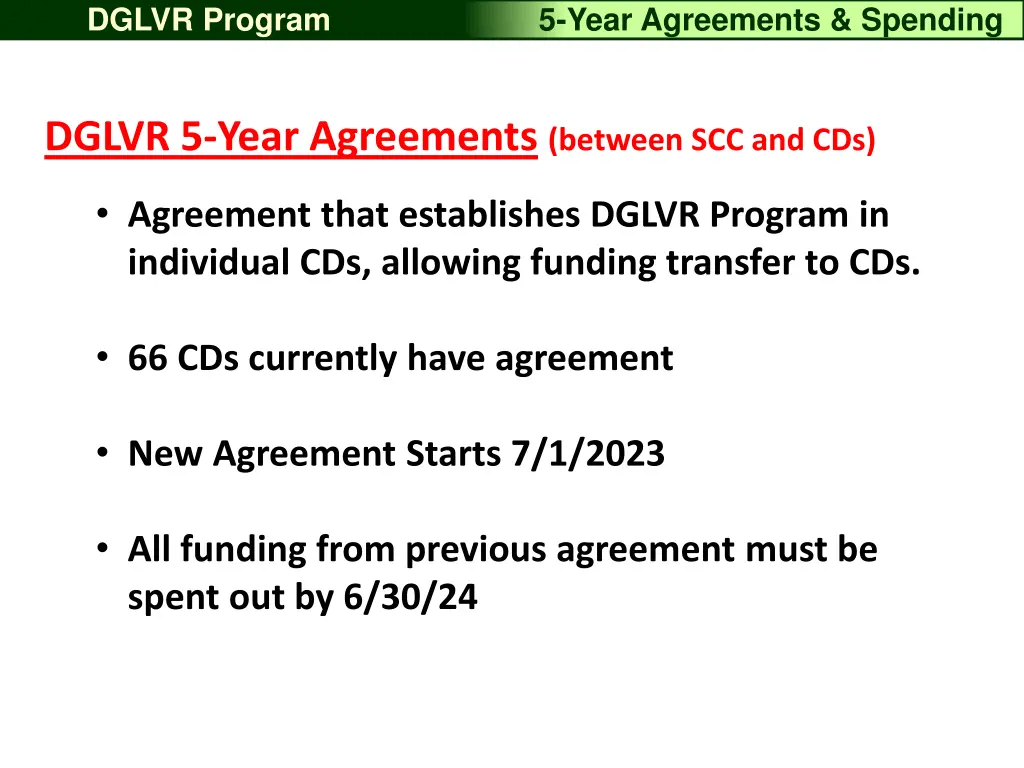 DGLVR Program

5-Year Agreements & Spending

DGLVR 5-Year Agreements (between SCC and CDs)

• Agreement that establishes DGLVR Program in individual CDs, allowing funding transfer to CDs.

• 66 CDs currently have agreement

• New Agreement Starts 7/1/2023

• All funding from previous agreement must be spent out by 6/30/24